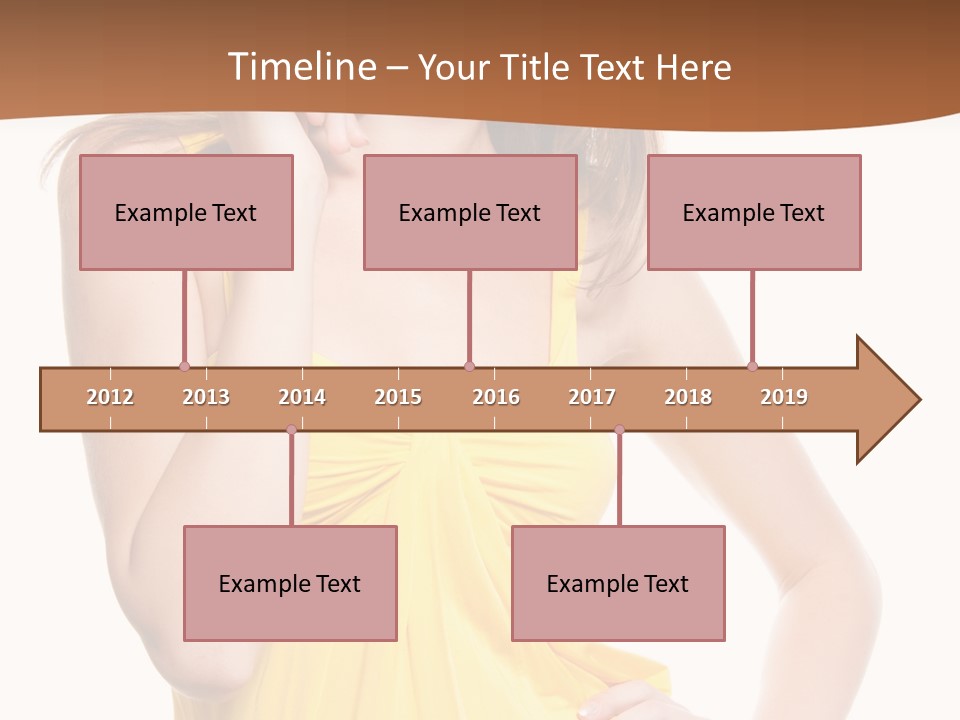 Timeline – Your Title Text Here

Example Text

Example Text

Example Text

2012 2013 2014 2015 2016 2017 2018 2019

Example Text

Example Text